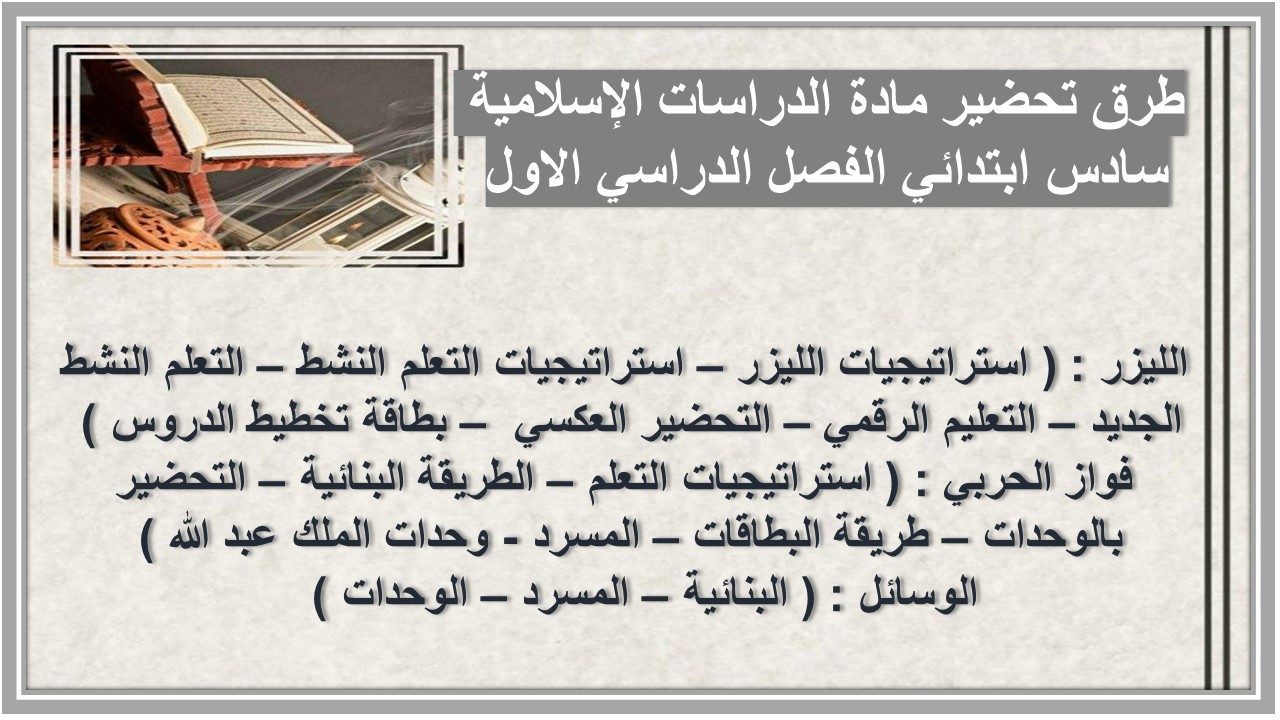 طرق تحضير مادة الدراسات الإسلامية
سادس ابتدائي الفصل الدراسي الاول

الليزر : ( استراتيجيات الليزر – استراتيجيات التعلم النشط – التعلم النشط الجديد – التعليم الرقمي – التحضير العكسي – بطاقة تخطيط الدروس )
فواز الحربي : ( استراتيجيات التعلم – الطريقة البنائية – التحضير بالوحدات – طريقة البطاقات – المسرد - وحدات الملك عبد الله )
الوسائل : ( البنائية – المسرد – الوحدات )